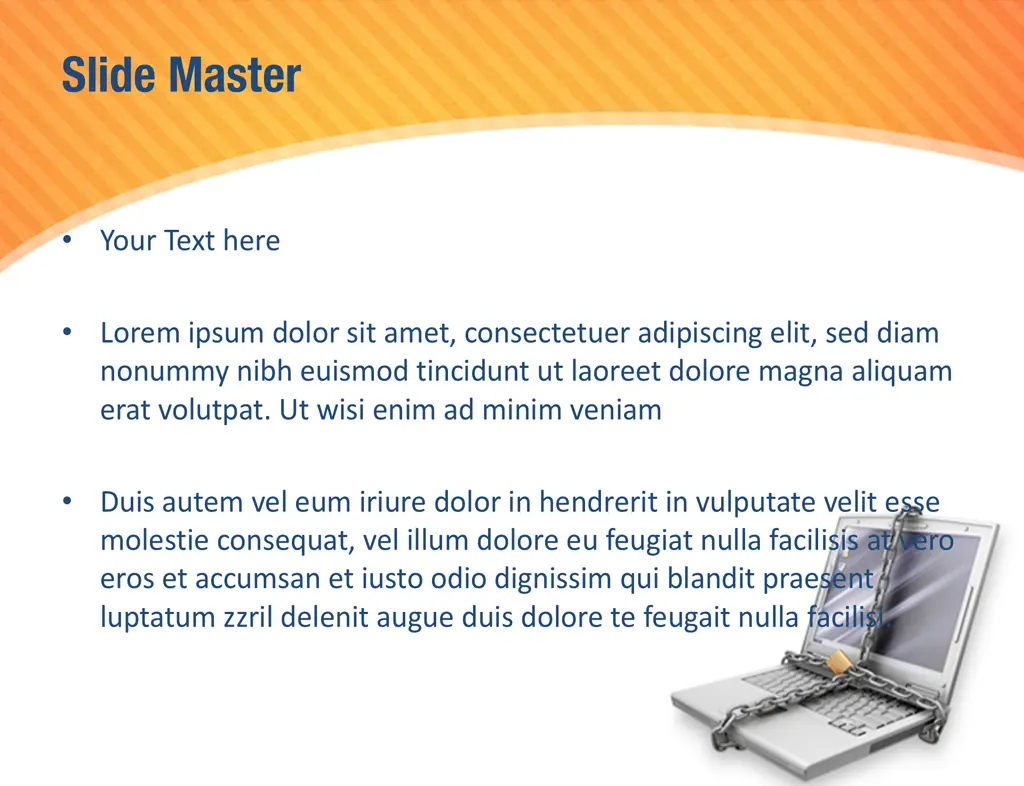 Slide Master

• Your Text here

• Lorem ipsum dolor sit amet, consectetuer adipiscing elit, sed diam nonummy nibh euismod tincidunt ut laoreet dolore magna aliquam erat volutpat. Ut wisi enim ad minim veniam

• Duis autem vel eum iriure dolor in hendrerit in vulputate velit esse molestie consequat, vel illum dolore eu feugiat nulla facilisis at vero eros et accumsan et iusto odio dignissim qui blandit praesent luptatum zzril delenit augue duis dolore te feugait nulla facilisi.